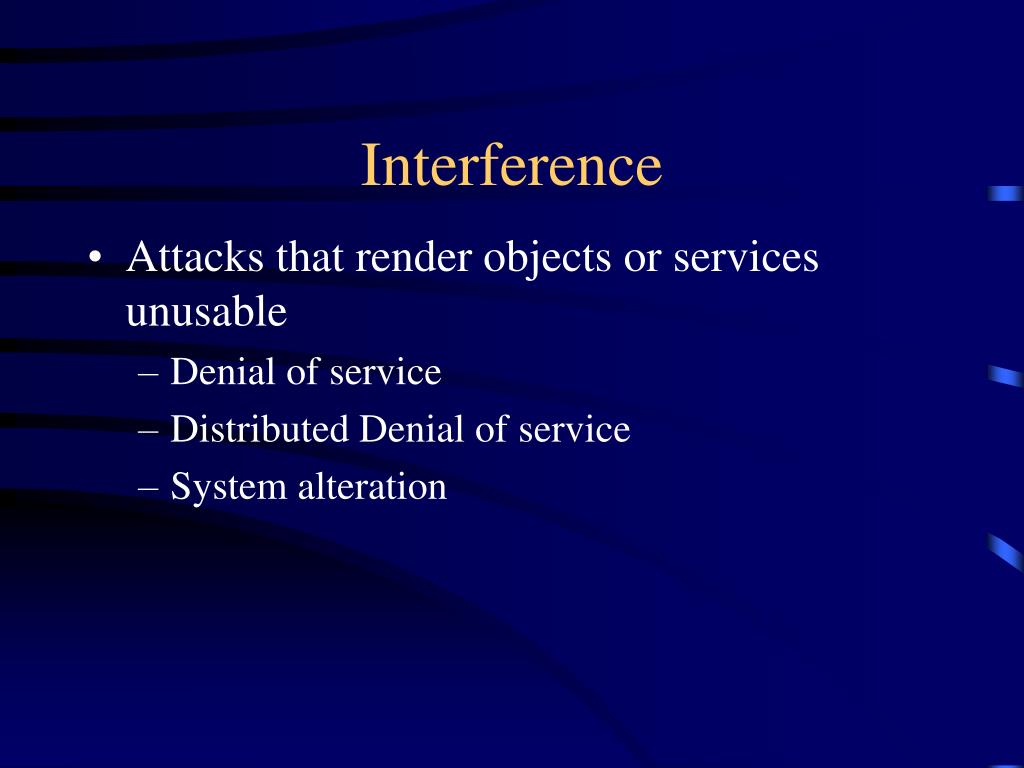 Interference

• Attacks that render objects or services unusable
– Denial of service
– Distributed Denial of service
– System alteration